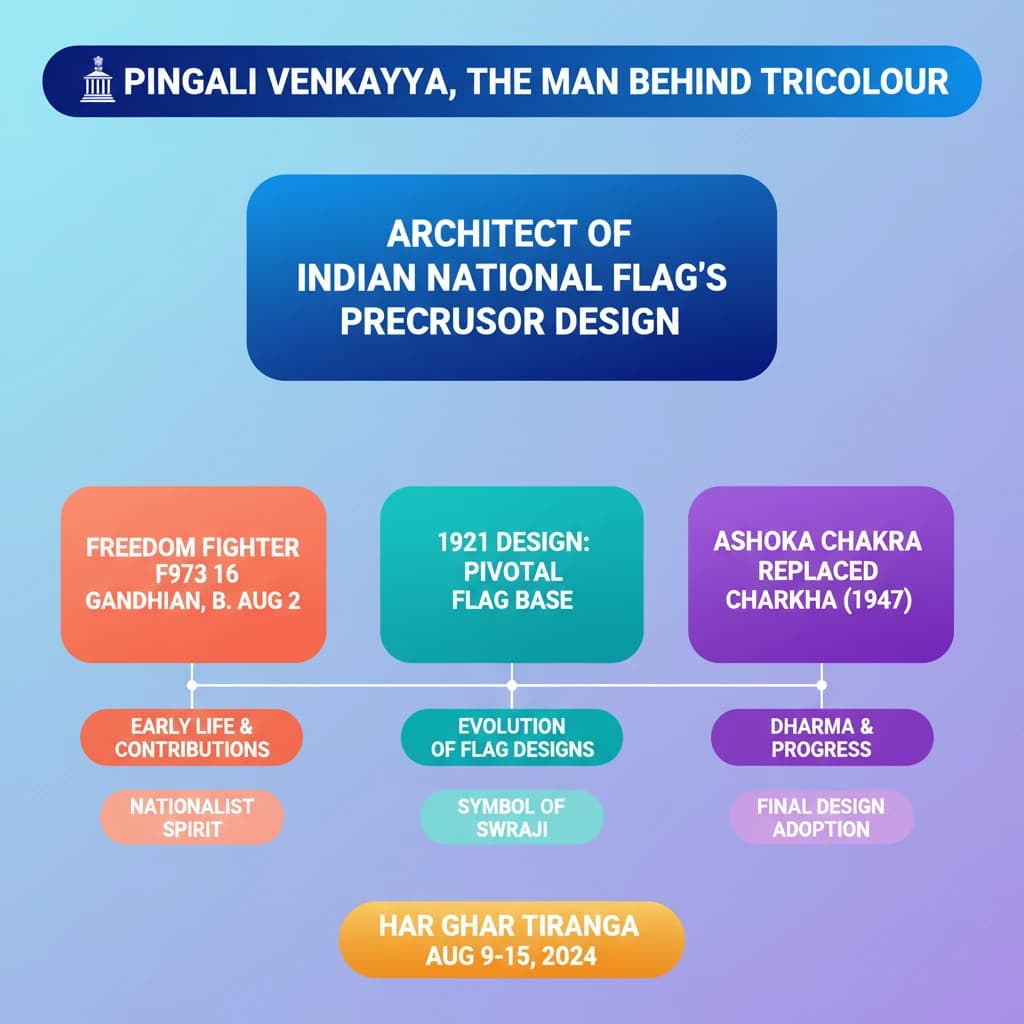 PINGALI VENKAYYA, THE MAN BEHIND TRICOLOUR

ARCHITECT OF INDIAN NATIONAL FLAG'S PRECRUSOR DESIGN

FREEDOM FIGHTER F973 16 GANDHIAN, B. AUG 2

1921 DESIGN: PIVOTAL FLAG BASE

ASHOKA CHAKRA REPLACED CHARKHA (1947)

EARLY LIFE & CONTRIBUTIONS

EVOLUTION OF FLAG DESIGNS

DHARMA & PROGRESS

NATIONALIST SPIRIT

SYMBOL OF SWRAJI

FINAL DESIGN ADOPTION

HAR GHAR TIRANGA AUG 9-15, 2024